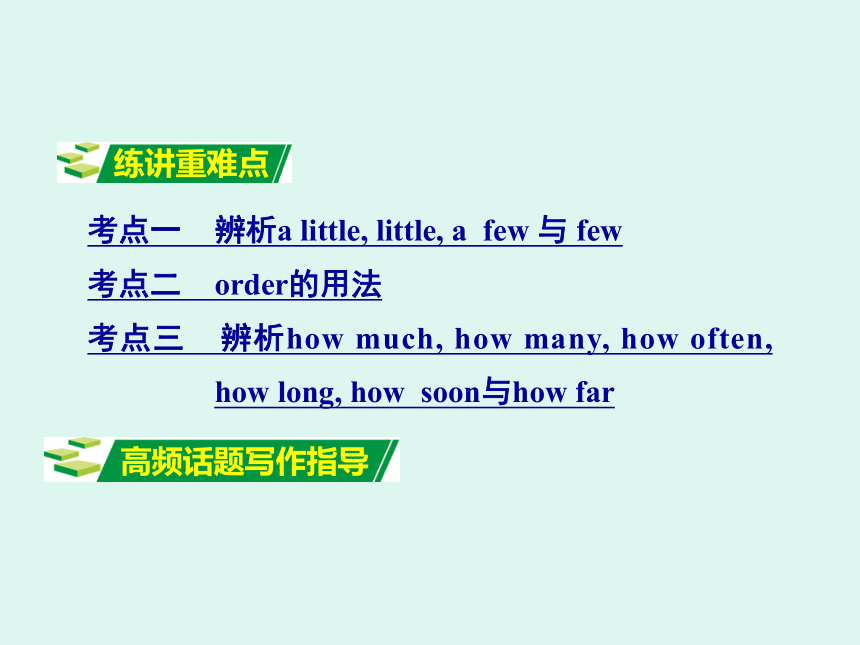 练讲重难点

考点一　辨析a little, little, a few 与 few

考点二　order的用法

考点三　辨析how much, how many, how often, how long, how soon与how far

高频话题写作指导